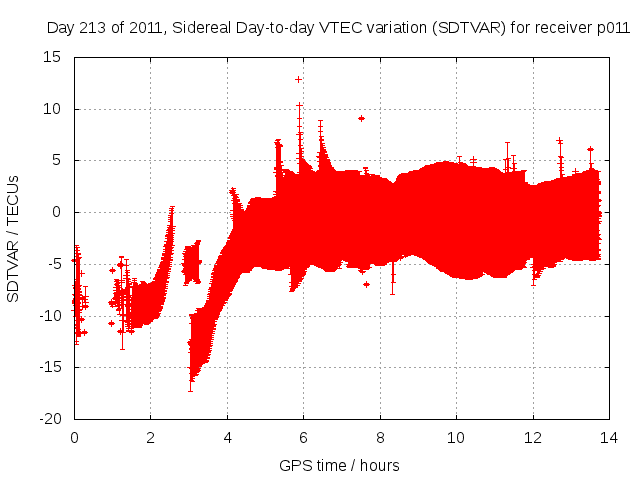 Day 213 of 2011, Sidereal Day-to-day VTEC variation (SDTVAR) for receiver p011

SDTVAR / TECUs

15
10
5
0
-5
-10
-15
-20

0 2 4 6 8 10 12 14

GPS time / hours